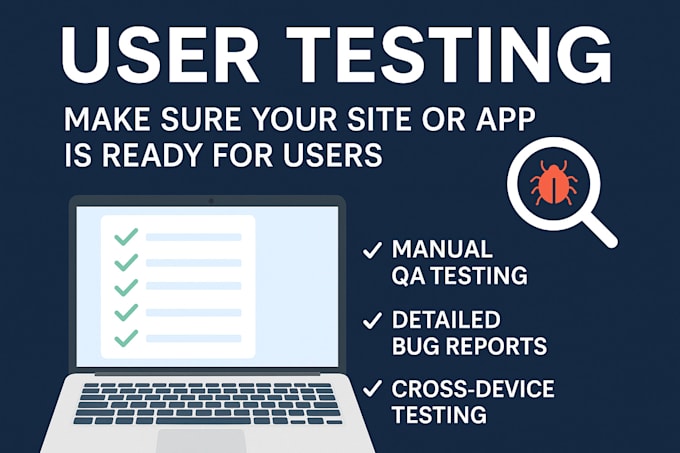 USER TESTING

MAKE SURE YOUR SITE OR APP IS READY FOR USERS

✓ MANUAL QA TESTING

✓ DETAILED BUG REPORTS

✓ CROSS-DEVICE TESTING